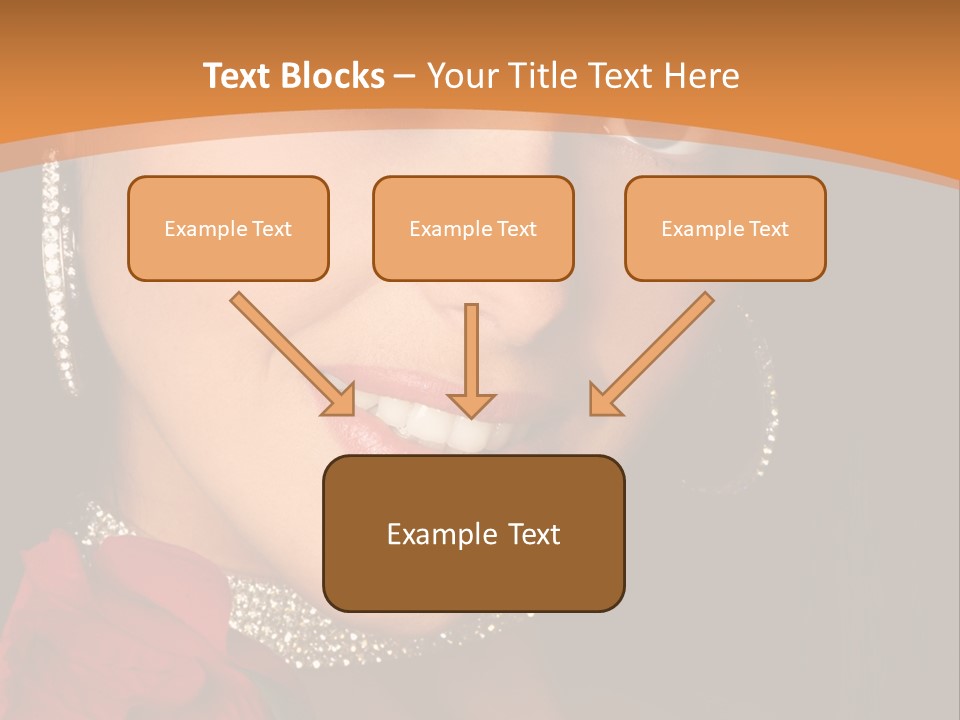 Text Blocks – Your Title Text Here

Example Text

Example Text

Example Text

Example Text